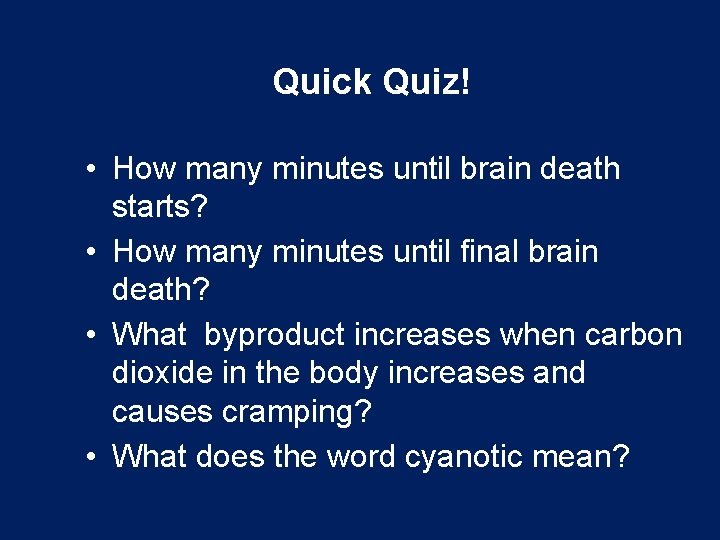 Quick Quiz!

• How many minutes until brain death starts?
• How many minutes until final brain death?
• What byproduct increases when carbon dioxide in the body increases and causes cramping?
• What does the word cyanotic mean?